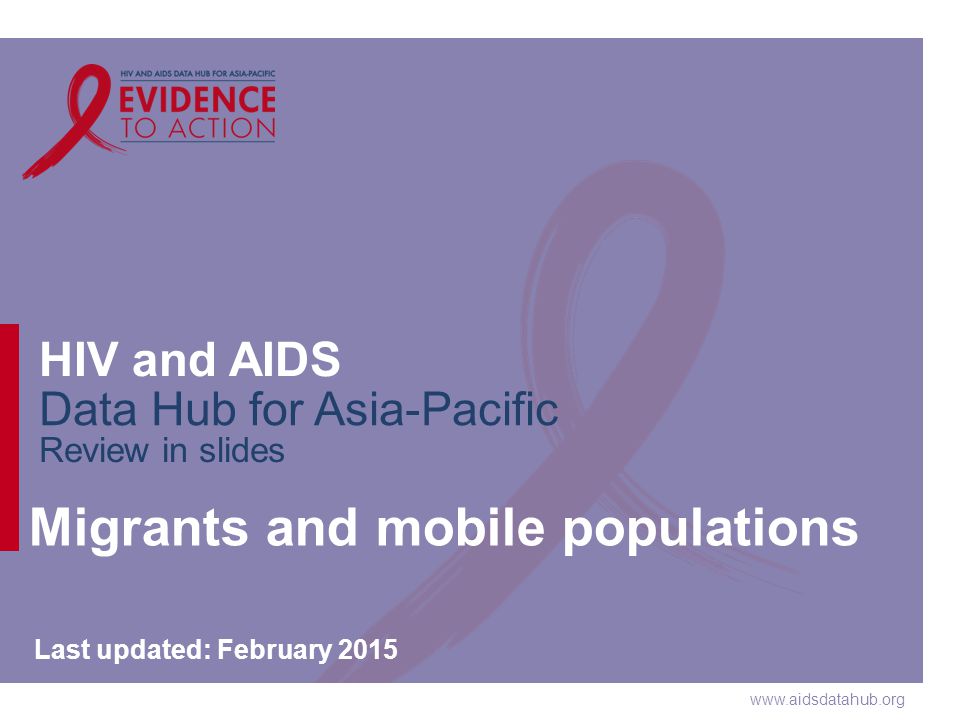 HIV AND AIDS DATA HUB FOR ASIA-PACIFIC
EVIDENCE
TO ACTION

HIV and AIDS
Data Hub for Asia-Pacific
Review in slides

Migrants and mobile populations

Last updated: February 2015

www.aidsdatahub.org